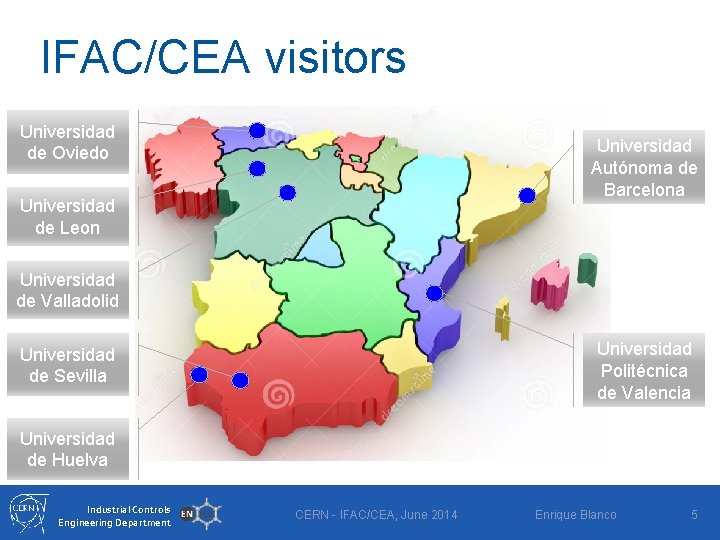 IFAC/CEA visitors

Universidad de Oviedo

Universidad de Leon

Universidad de Valladolid

Universidad de Sevilla

Universidad de Huelva

Universidad Autónoma de Barcelona

Universidad Politécnica de Valencia

CERN

Industrial Controls Engineering Department

EN

CERN - IFAC/CEA, June 2014

Enrique Blanco

5